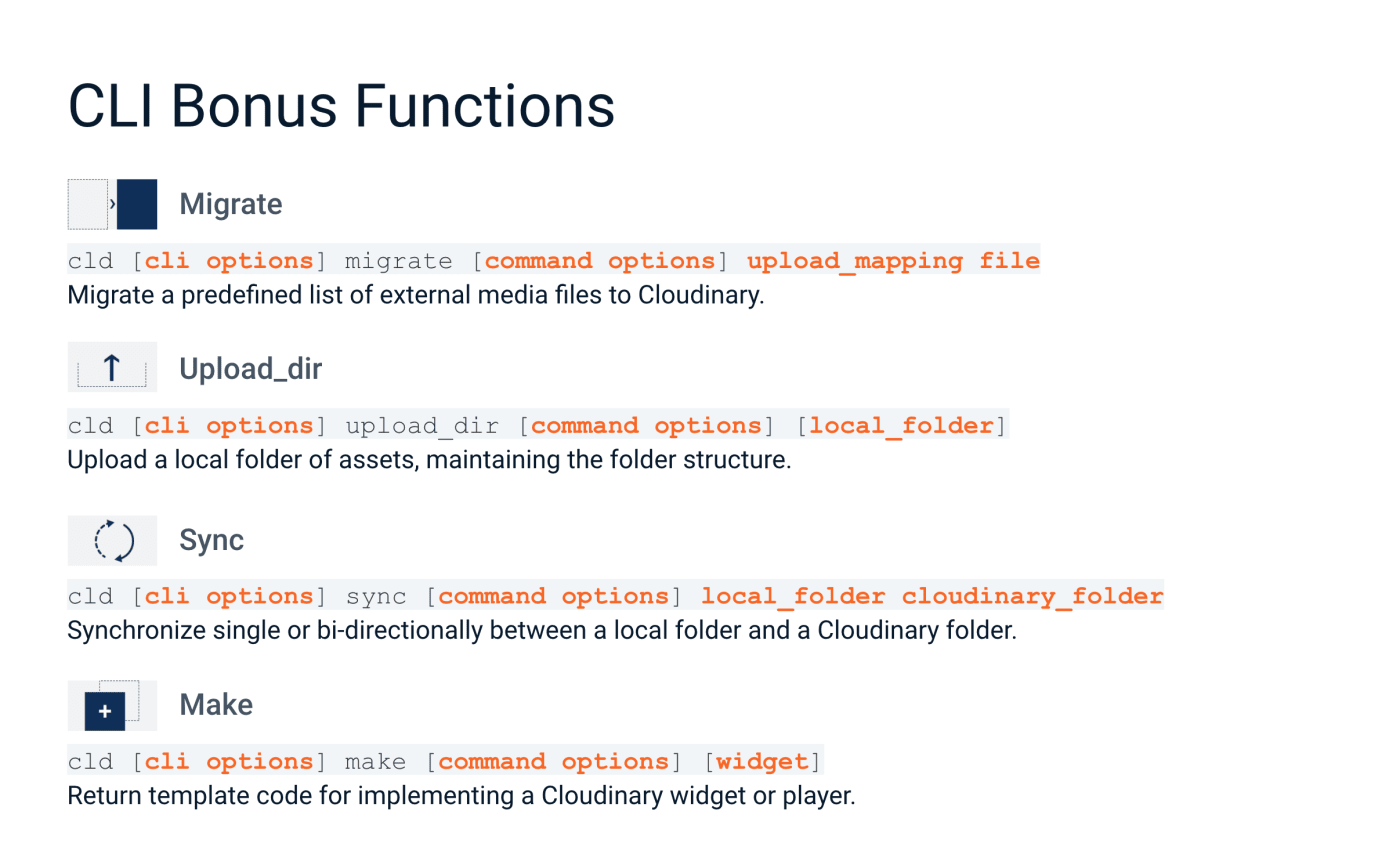 CLI Bonus Functions

Migrate

cld [cli options] migrate [command options] upload_mapping file
Migrate a predefined list of external media files to Cloudinary.

Upload_dir

cld [cli options] upload_dir [command options] [local_folder]
Upload a local folder of assets, maintaining the folder structure.

Sync

cld [cli options] sync [command options] local_folder cloudinary_folder
Synchronize single or bi-directionally between a local folder and a Cloudinary folder.

Make

cld [cli options] make [command options] [widget]
Return template code for implementing a Cloudinary widget or player.